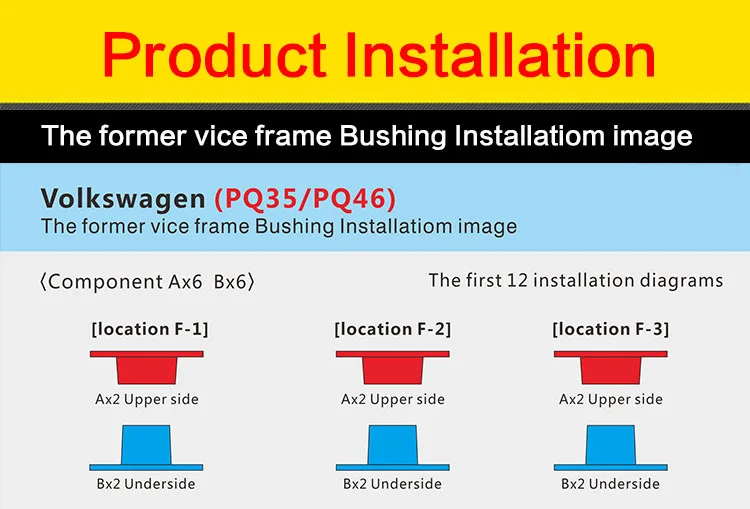 Product Installation

The former vice frame Bushing Installatiom image

Volkswagen (PQ35/PQ46)
The former vice frame Bushing Installatiom image

〈Component Ax6 Bx6〉

The first 12 installation diagrams

[location F-1]

Ax2 Upper side

Bx2 Underside

[location F-2]

Ax2 Upper side

Bx2 Underside

[location F-3]

Ax2 Upper side

Bx2 Underside